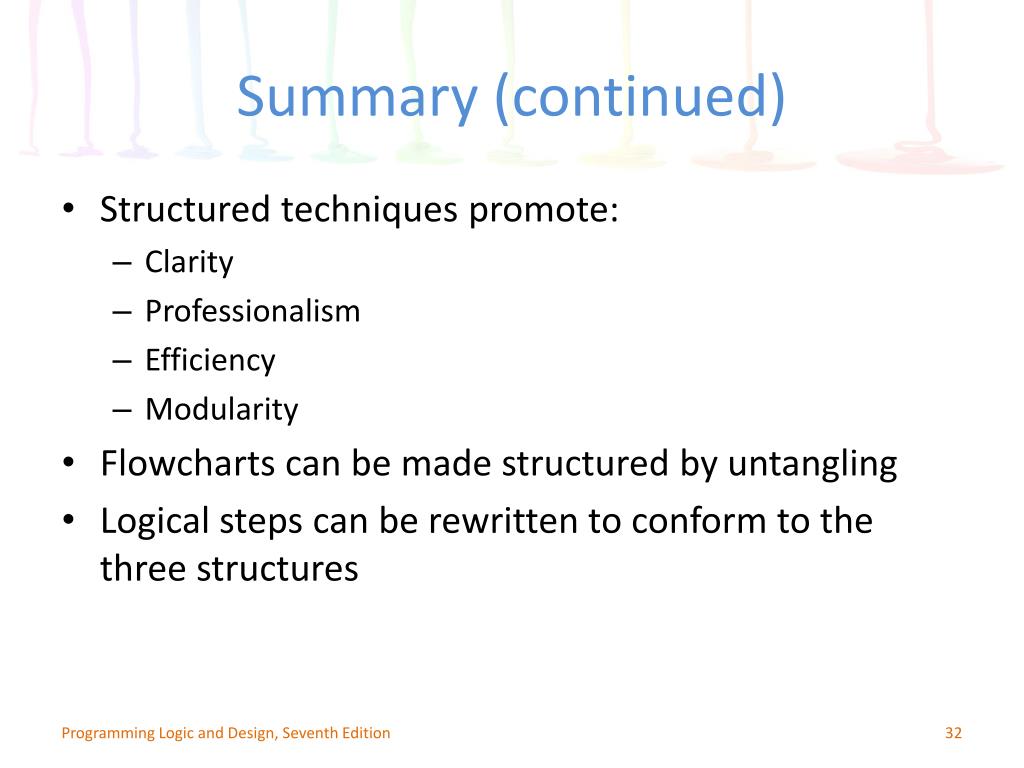 Summary (continued)

• Structured techniques promote:
– Clarity
– Professionalism
– Efficiency
– Modularity
• Flowcharts can be made structured by untangling
• Logical steps can be rewritten to conform to the three structures

Programming Logic and Design, Seventh Edition

32